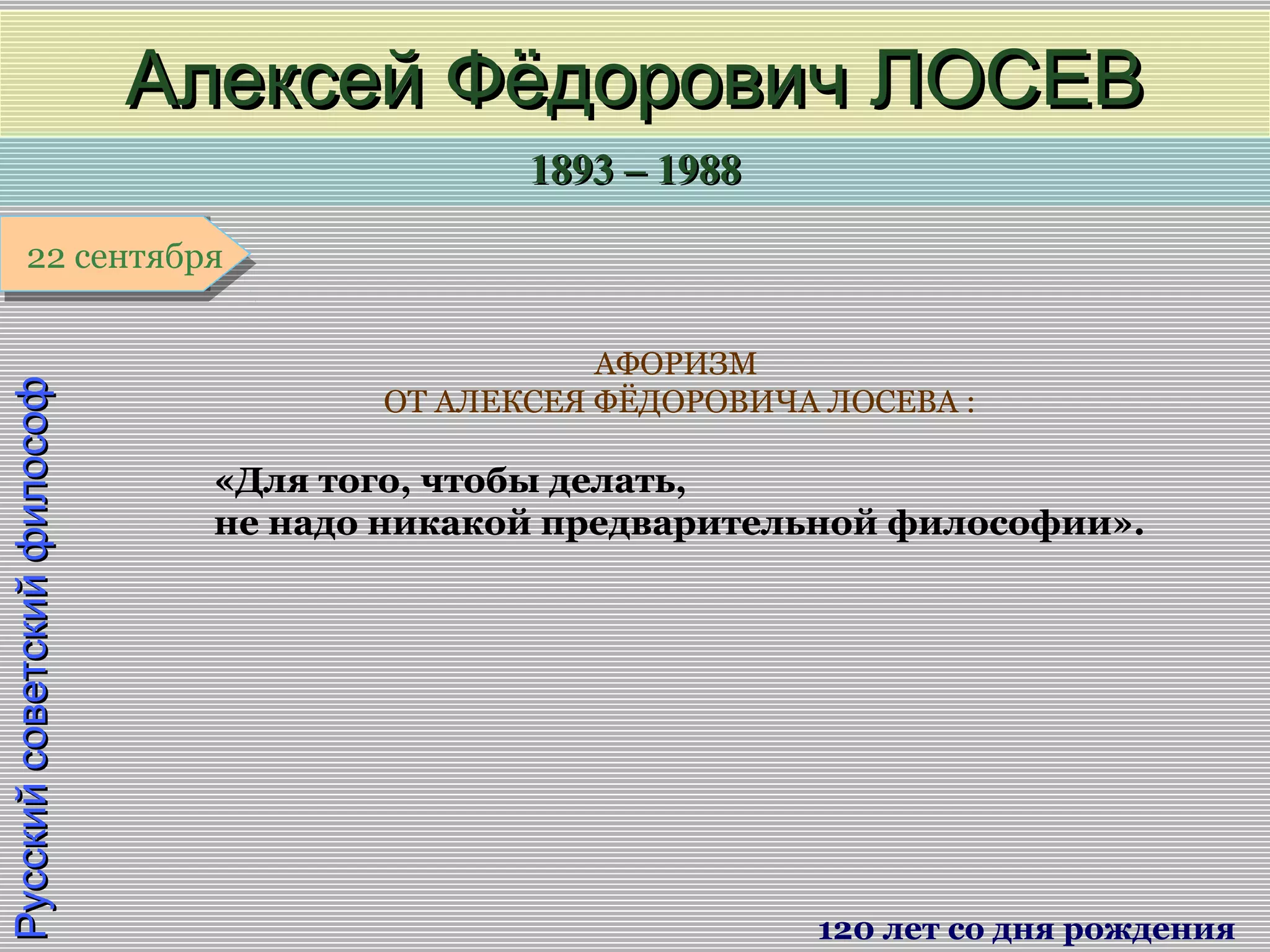 Алексей Фёдорович ЛОСЕВ

1893 – 1988

22 сентября

Русский советский философ

АФОРИЗМ
ОТ АЛЕКСЕЯ ФЁДОРОВИЧА ЛОСЕВА :

«Для того, чтобы делать,
не надо никакой предварительной философии».

120 лет со дня рождения